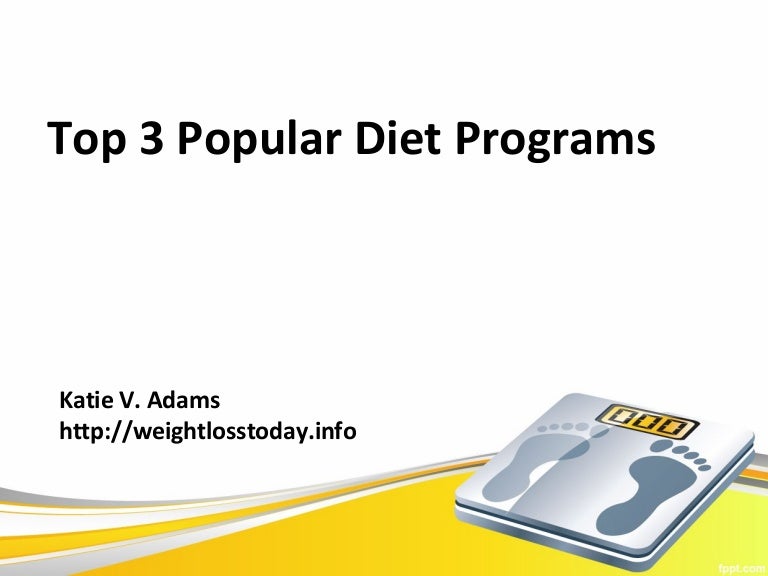 Top 3 Popular Diet Programs

Katie V. Adams
http://weightlosstoday.info

000

fppt.com